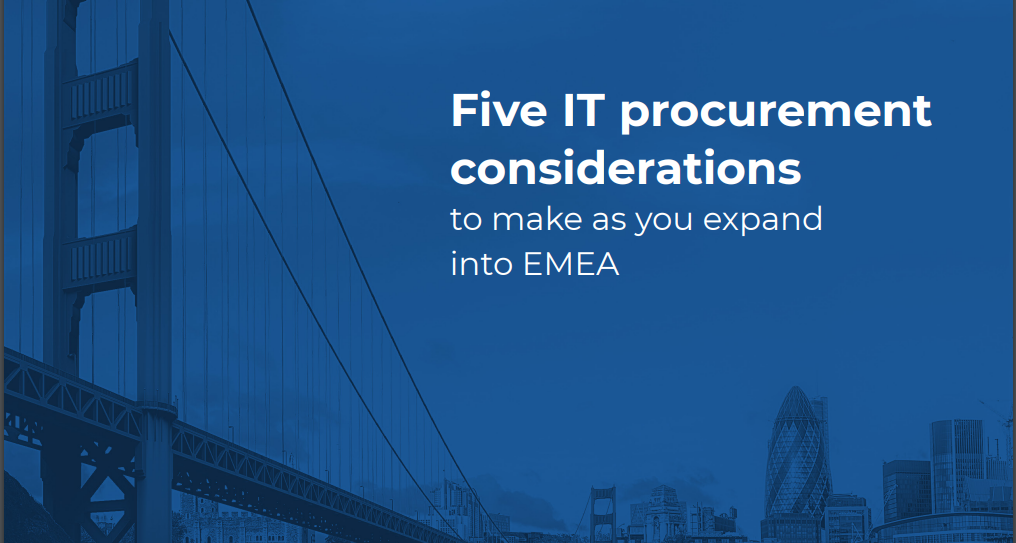 Five IT procurement considerations

to make as you expand into EMEA